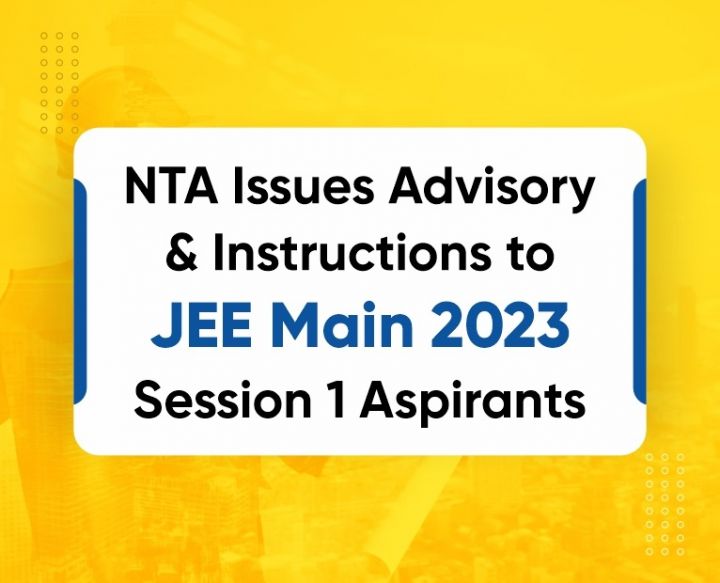 NTA Issues Advisory & Instructions to JEE Main 2023 Session 1 Aspirants